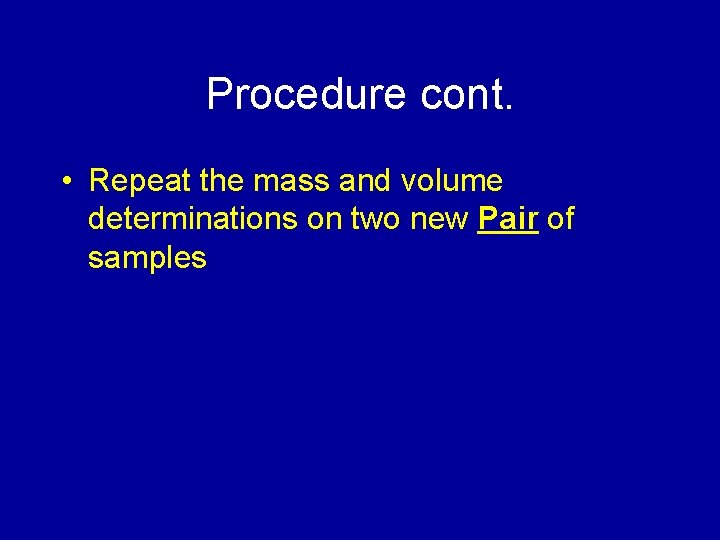 Procedure cont.

• Repeat the mass and volume determinations on two new Pair of samples